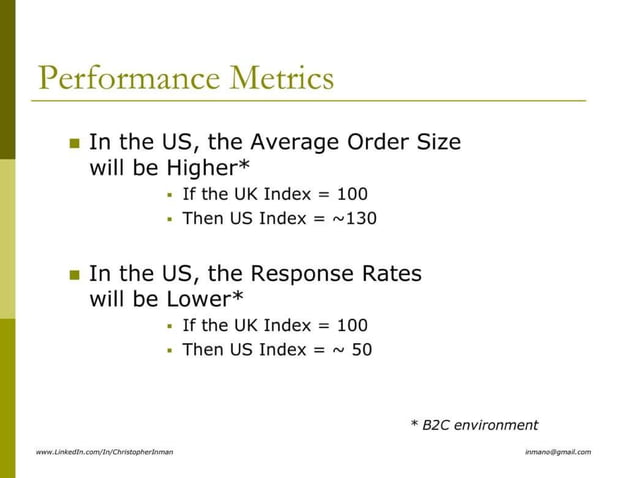 Performance Metrics

In the US, the Average Order Size will be Higher*

If the UK Index = 100

Then US Index = ~130

In the US, the Response Rates will be Lower*

If the UK Index = 100

Then US Index = ~ 50

* B2C environment

www.LinkedIn.com/In/ChristopherInman

inmano@gmail.com